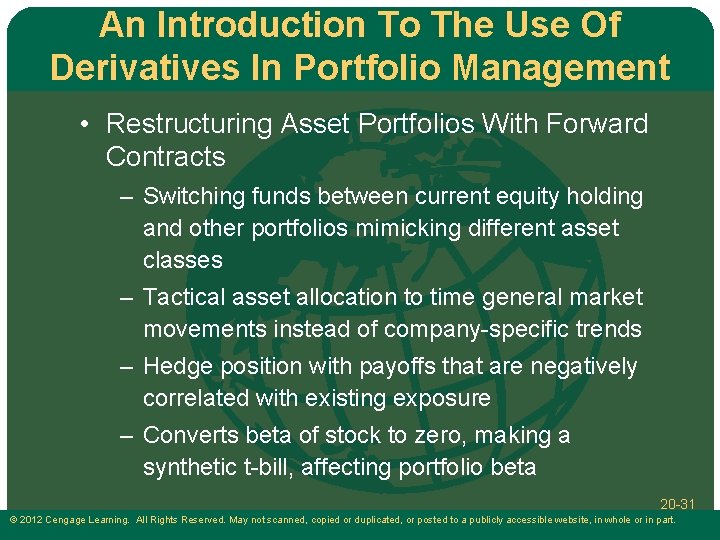 An Introduction To The Use Of Derivatives In Portfolio Management

• Restructuring Asset Portfolios With Forward Contracts
– Switching funds between current equity holding and other portfolios mimicking different asset classes
– Tactical asset allocation to time general market movements instead of company-specific trends
– Hedge position with payoffs that are negatively correlated with existing exposure
– Converts beta of stock to zero, making a synthetic t-bill, affecting portfolio beta

20-31

© 2012 Cengage Learning. All Rights Reserved. May not scanned, copied or duplicated, or posted to a publicly accessible website, in whole or in part.